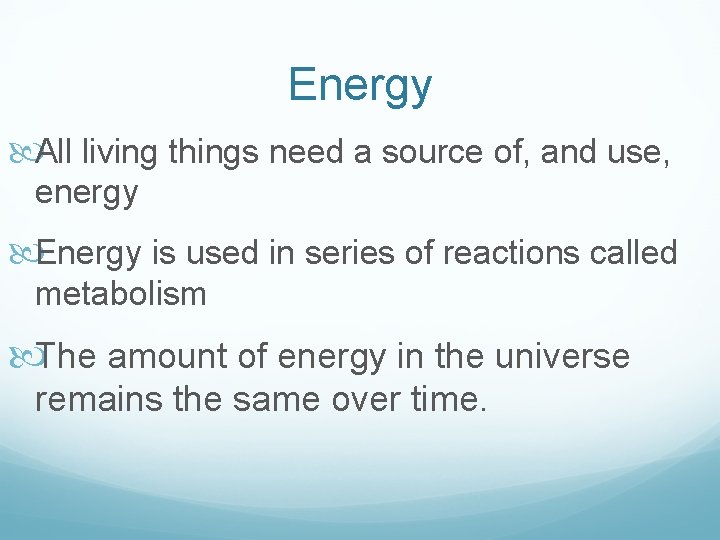 Energy

All living things need a source of, and use, energy

Energy is used in series of reactions called metabolism

The amount of energy in the universe remains the same over time.